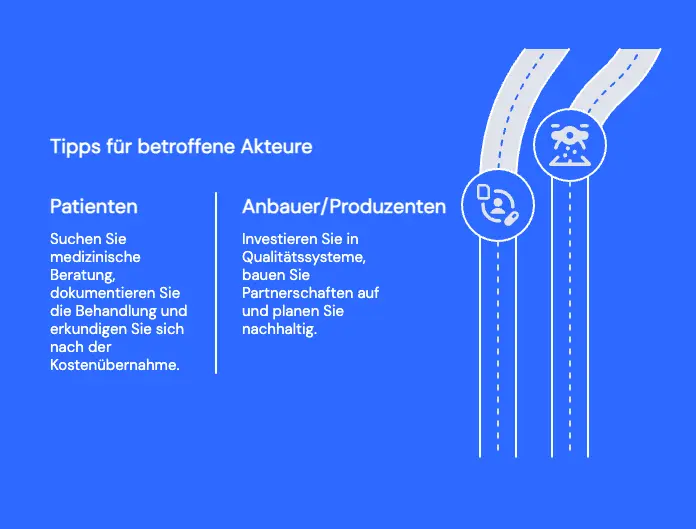 Tipps für betroffene Akteure

Patienten

Suchen Sie medizinische Beratung, dokumentieren Sie die Behandlung und erkundigen Sie sich nach der Kostenübernahme.

Anbauer/Produzenten

Investieren Sie in Qualitätssysteme, bauen Sie Partnerschaften auf und planen Sie nachhaltig.